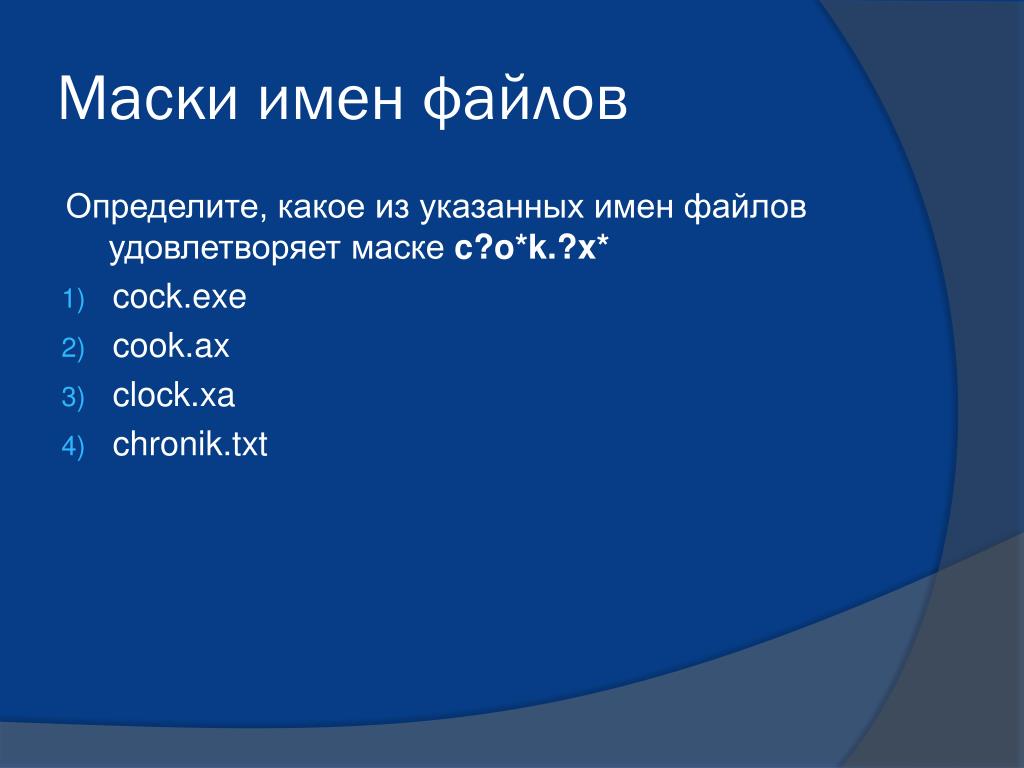 Маски имен файлов

Определите, какое из указанных имен файлов удовлетворяет маске c?o*k.?x*

1) cock.exe
2) cook.ax
3) clock.xa
4) chronik.txt